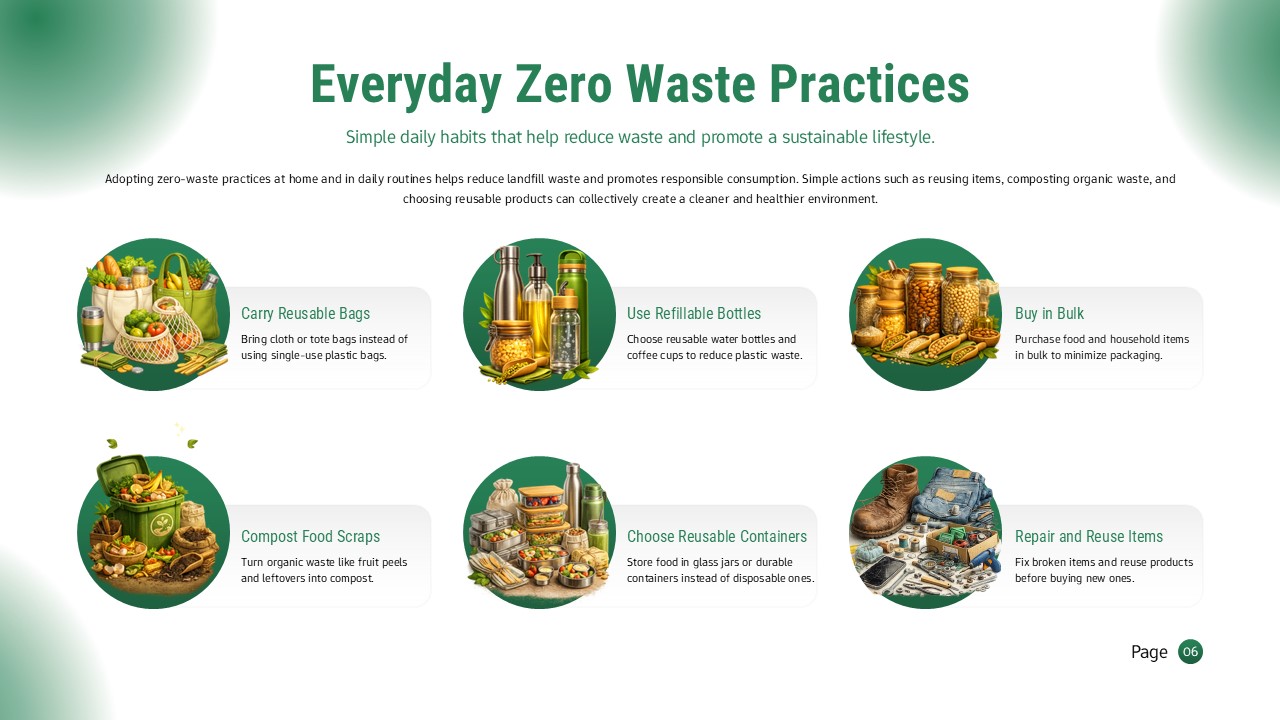 Everyday Zero Waste Practices

Simple daily habits that help reduce waste and promote a sustainable lifestyle.

Adopting zero-waste practices at home and in daily routines helps reduce landfill waste and promotes responsible consumption. Simple actions such as reusing items, composting organic waste, and choosing reusable products can collectively create a cleaner and healthier environment.

Carry Reusable Bags
Bring cloth or tote bags instead of using single-use plastic bags.

Use Refillable Bottles
Choose reusable water bottles and coffee cups to reduce plastic waste.

Buy in Bulk
Purchase food and household items in bulk to minimize packaging.

Compost Food Scraps
Turn organic waste like fruit peels and leftovers into compost.

Choose Reusable Containers
Store food in glass jars or durable containers instead of disposable ones.

Repair and Reuse Items
Fix broken items and reuse products before buying new ones.

Page 06